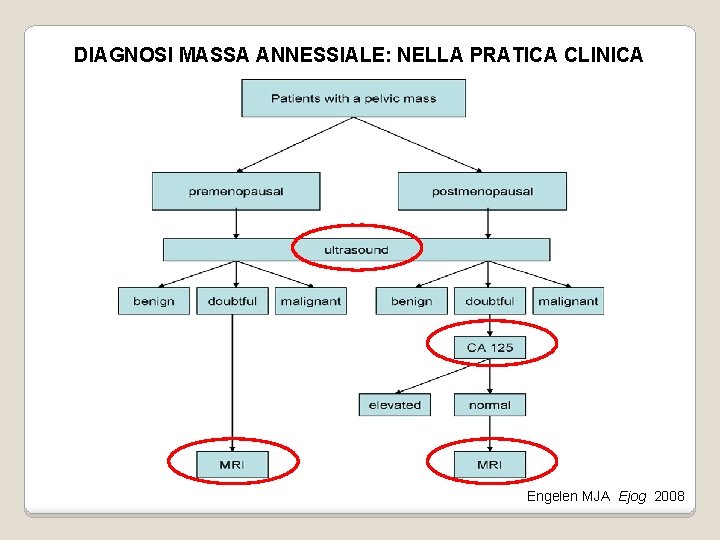 DIAGNOSI MASSA ANNESSIALE: NELLA PRATICA CLINICA

Patients with a pelvic mass

premenopausal

postmenopausal

ultrasound

benign

doubtful

malignant

benign

doubtful

malignant

CA 125

elevated

normal

MRI

MRI

Engelen MJA Ejog 2008